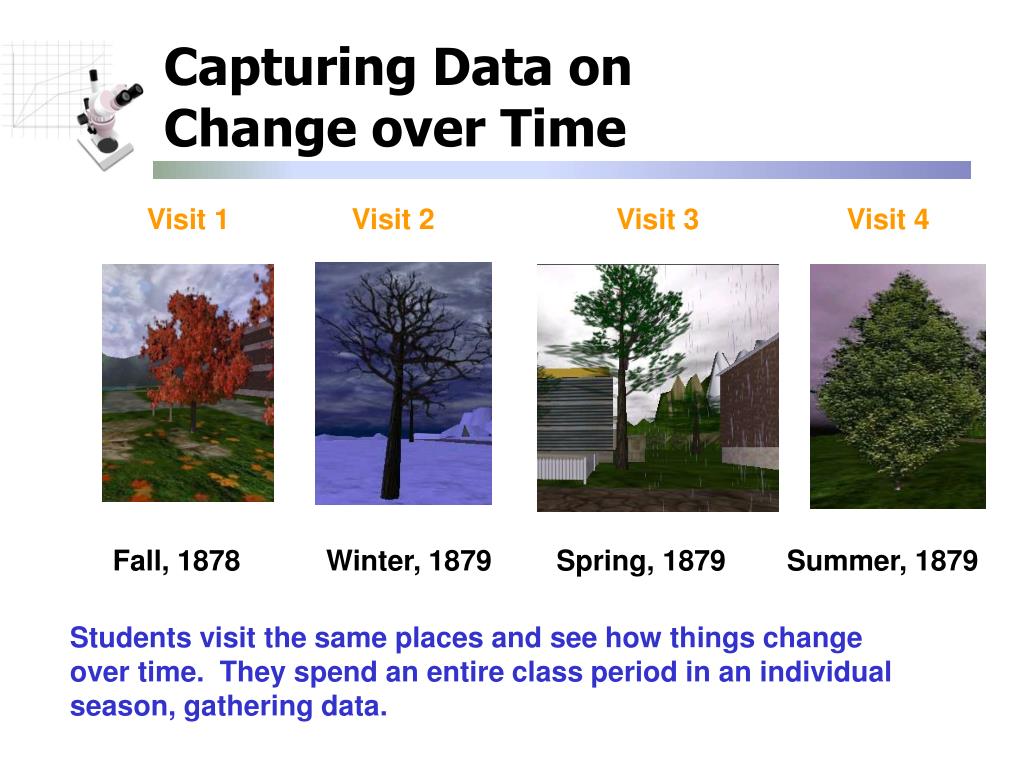 Capturing Data on Change over Time

Visit 1

Visit 2

Visit 3

Visit 4

Fall, 1878

Winter, 1879

Spring, 1879

Summer, 1879

Students visit the same places and see how things change over time. They spend an entire class period in an individual season, gathering data.